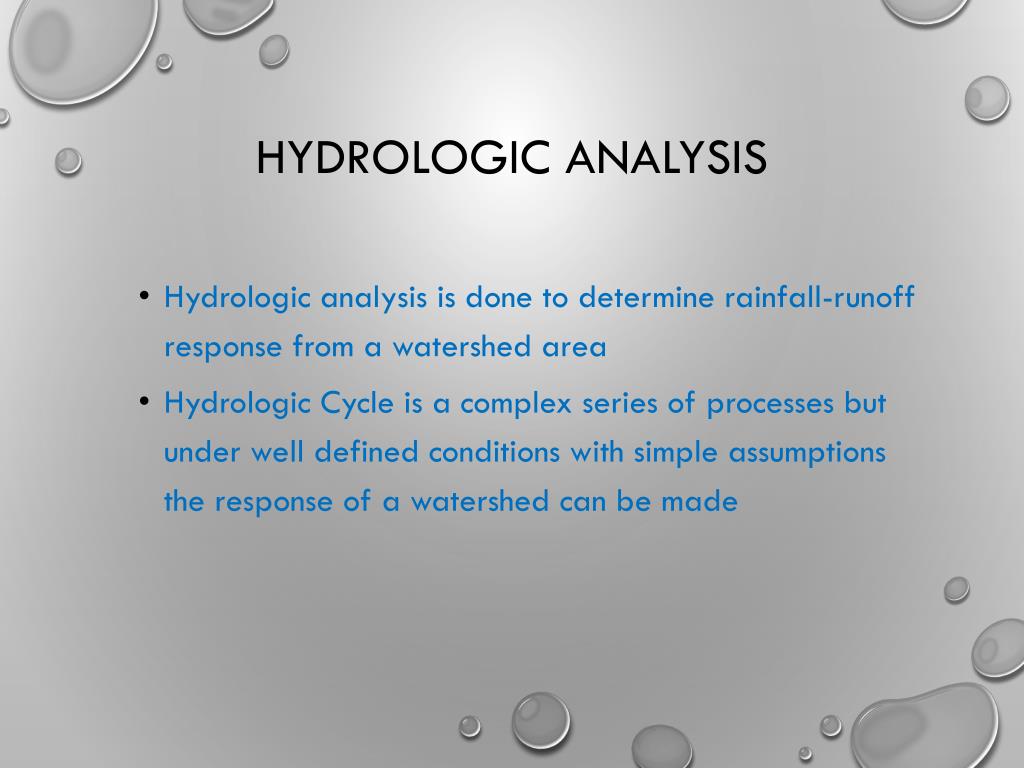 HYDROLOGIC ANALYSIS

• Hydrologic analysis is done to determine rainfall-runoff response from a watershed area

• Hydrologic Cycle is a complex series of processes but under well defined conditions with simple assumptions the response of a watershed can be made